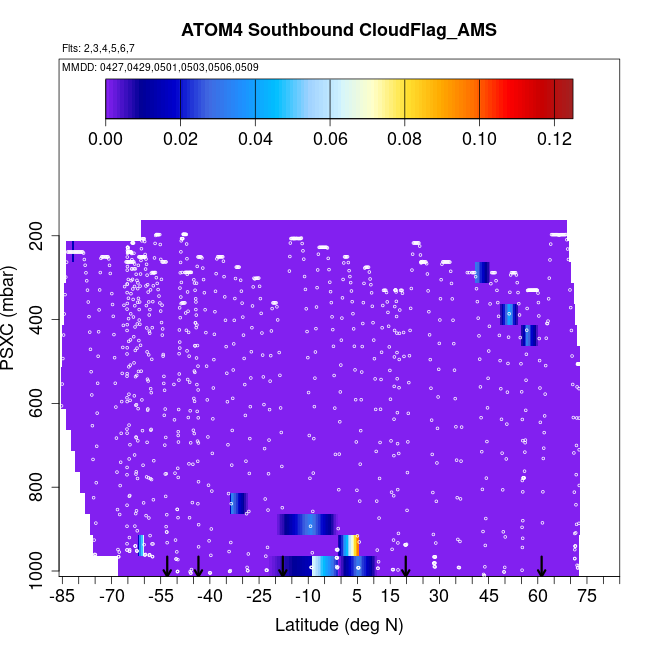 ATOM4 Southbound CloudFlag_AMS

Flts: 2,3,4,5,6,7

MMDD: 0427,0429,0501,0503,0506,0509

0.00 0.02 0.04 0.06 0.08 0.10 0.12

PSXC (mbar)

200
400
600
800
1000

-85 -70 -55 -40 -25 -10 5 15 30 45 60 75

Latitude (deg N)